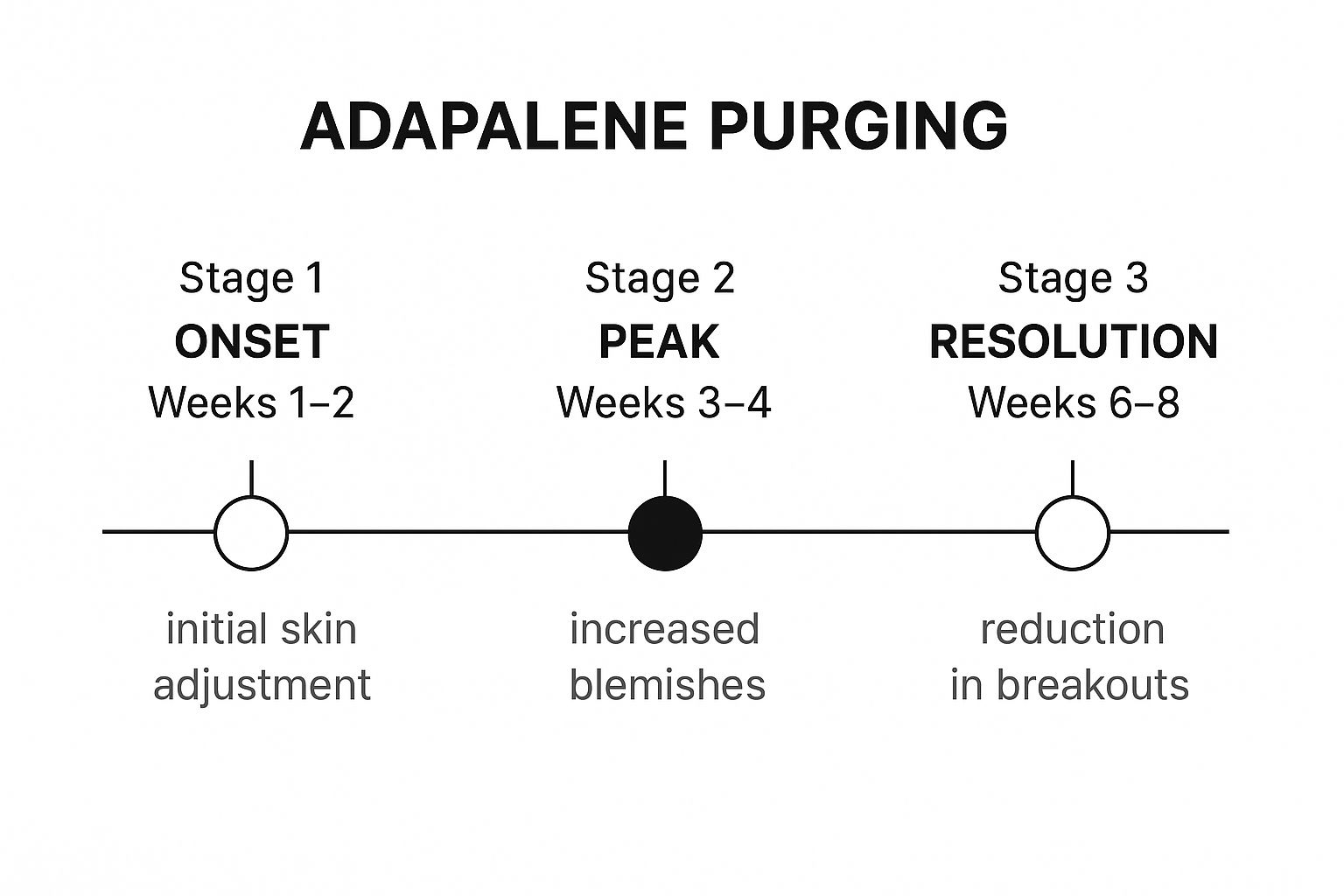 ADAPALENE PURGING

Stage 1
ONSET
Weeks 1–2

initial skin adjustment

Stage 2
PEAK
Weeks 3–4

increased blemishes

Stage 3
RESOLUTION
Weeks 6–8

reduction in breakouts